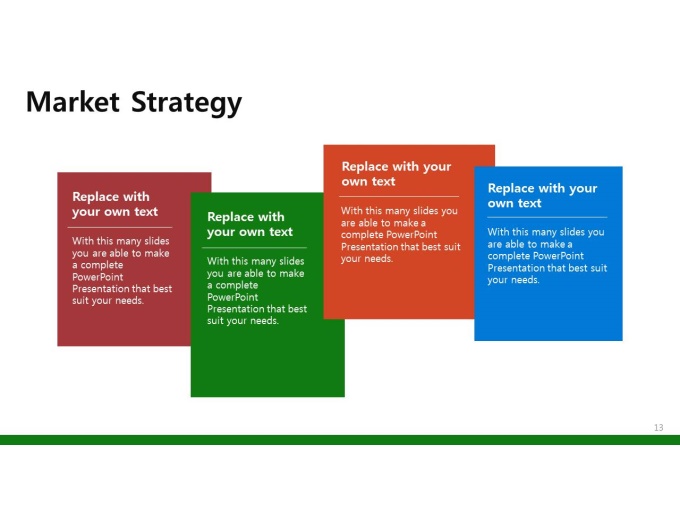 Market Strategy

Replace with your own text

With this many slides you are able to make a complete PowerPoint Presentation that best suit your needs.

Replace with your own text

With this many slides you are able to make a complete PowerPoint Presentation that best suit your needs.

Replace with your own text

With this many slides you are able to make a complete PowerPoint Presentation that best suit your needs.

Replace with your own text

With this many slides you are able to make a complete PowerPoint Presentation that best suit your needs.

13